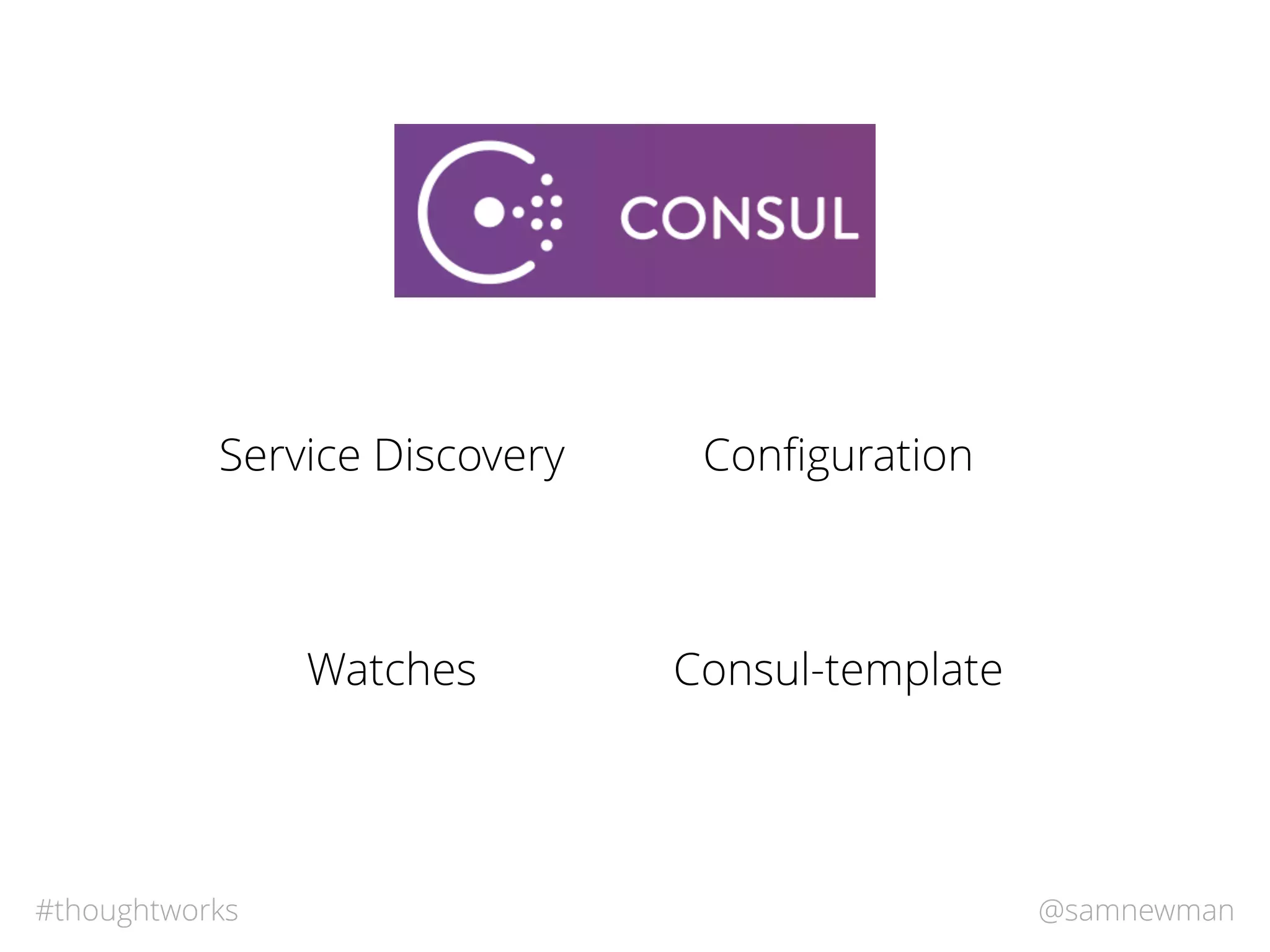 CONSUL

Service Discovery

Configuration

Watches

Consul-template

#thoughtworks

@samnewman